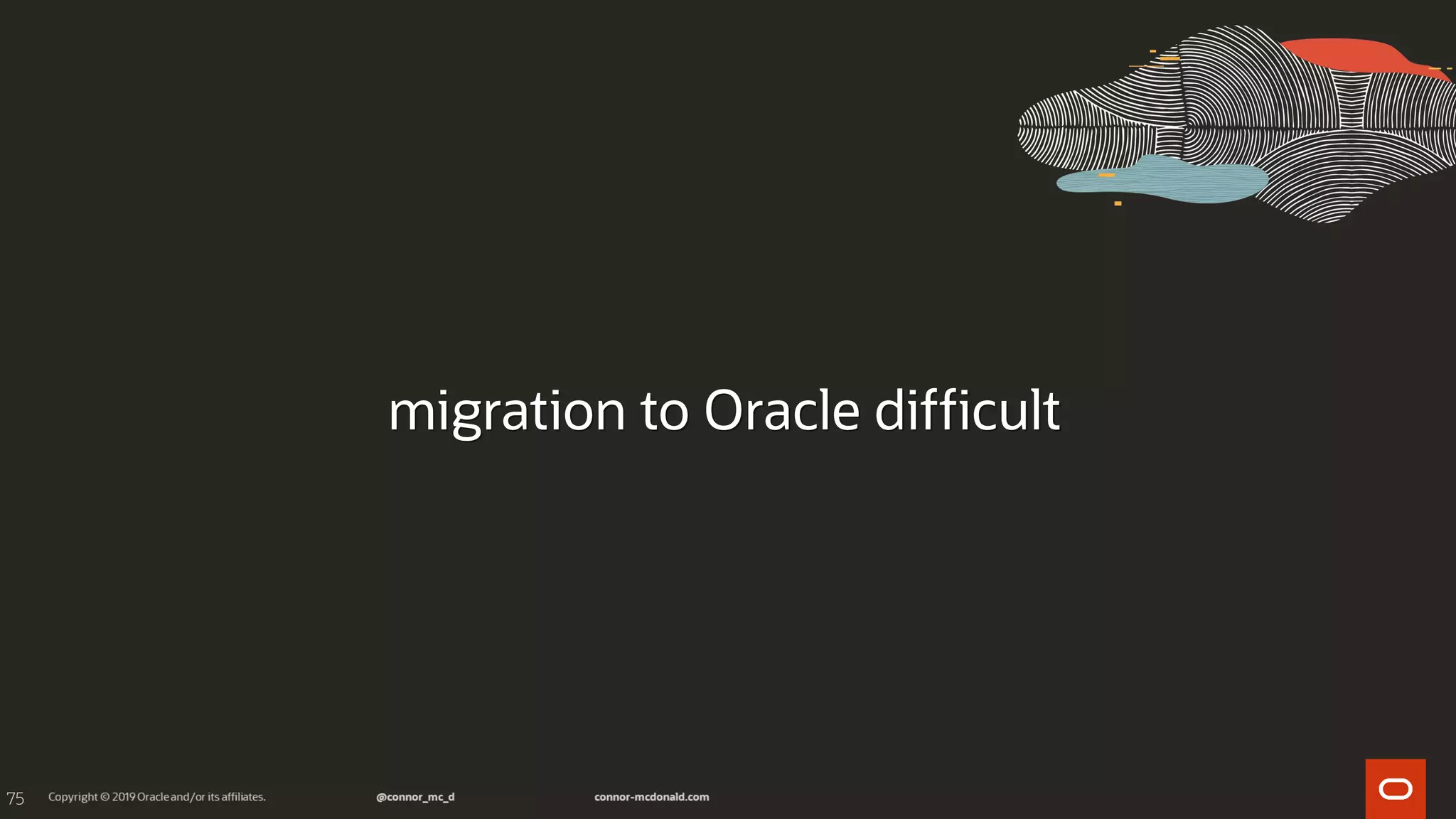 migration to Oracle difficult

75 Copyright © 2019 Oracle and/or its affiliates. @connor_mc_d connor-mcdonald.com